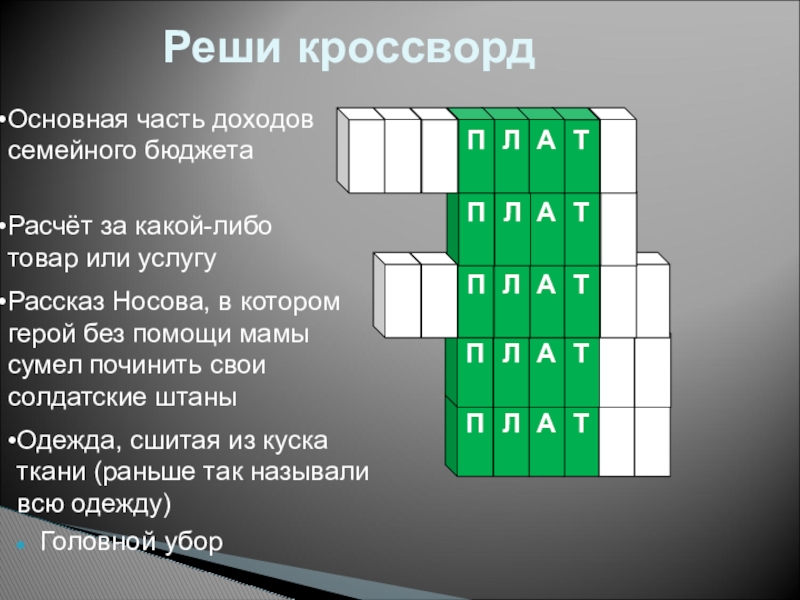 Реши кроссворд

•Основная часть доходов семейного бюджета

•Расчёт за какой-либо товар или услугу

•Рассказ Носова, в котором герой без помощи мамы сумел починить свои солдатские штаны

•Одежда, сшитая из куска ткани (раньше так называли всю одежду)

• Головной убор

П Л А Т
П Л А Т
П Л А Т
П Л А Т
П Л А Т